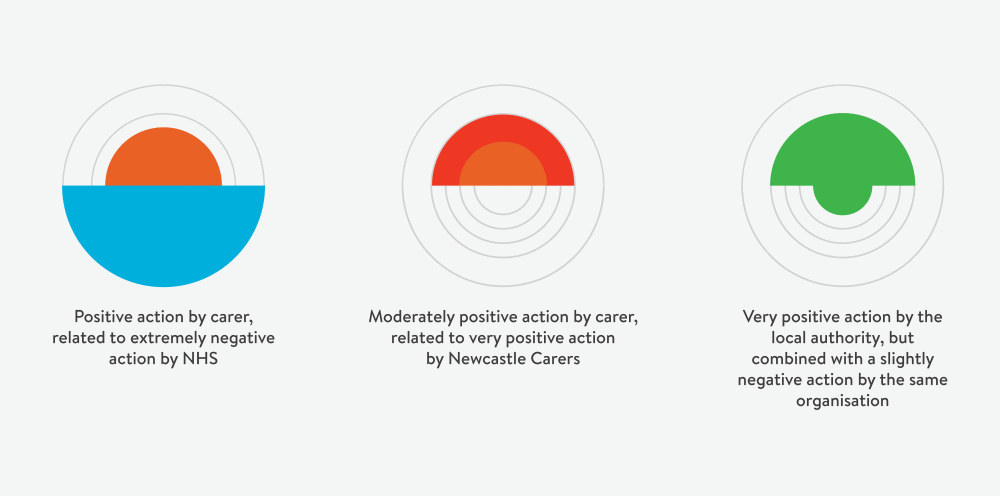 Positive action by carer, related to extremely negative action by NHS

Moderately positive action by carer, related to very positive action by Newcastle Carers

Very positive action by the local authority, but combined with a slightly negative action by the same organisation